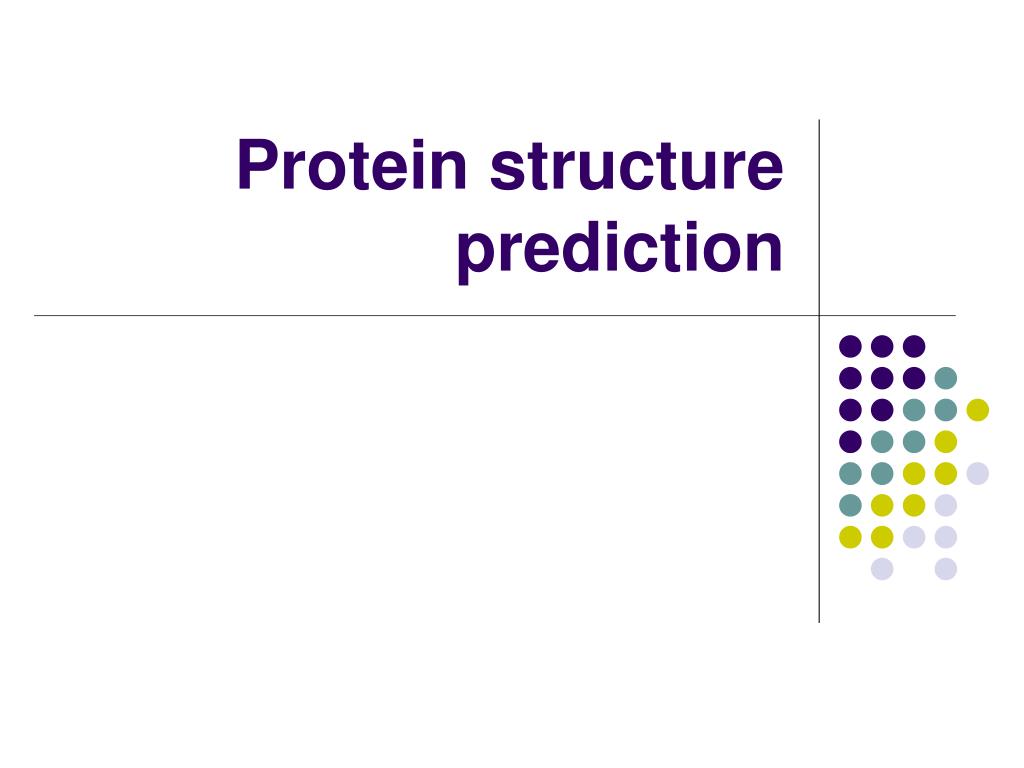 Protein structure prediction